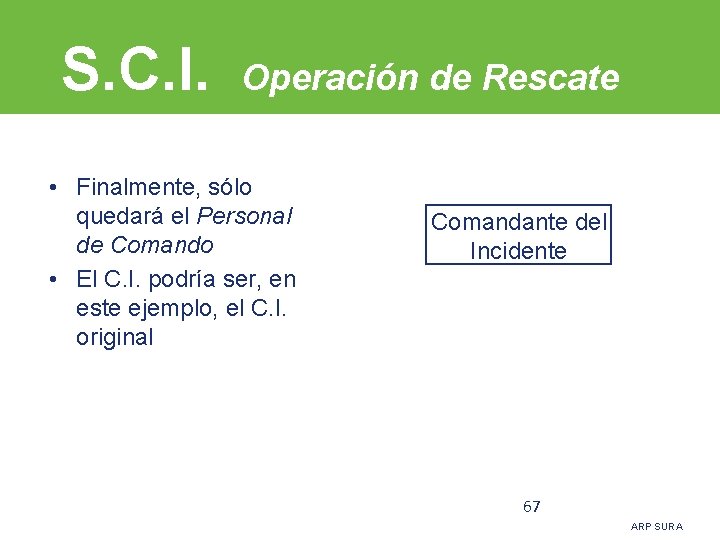 S.C.I. Operación de Rescate

• Finalmente, sólo quedará el Personal de Comando
• El C.I. podría ser, en este ejemplo, el C.I. original

Comandante del Incidente

67

ARP SURA